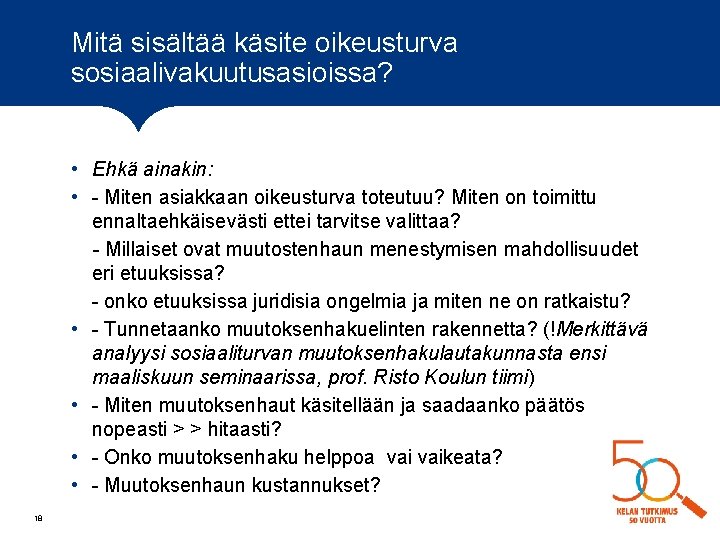 Mitä sisältää käsite oikeusturva sosiaalivakuutusasioissa?

• Ehkä ainakin:
• - Miten asiakkaan oikeusturva toteutuu? Miten on toimittu ennaltaehkäisevästi ettei tarvitse valittaa?
- Millaiset ovat muutostenhaun menestymisen mahdollisuudet eri etuuksissa?
- onko etuuksissa juridisia ongelmia ja miten ne on ratkaistu?
• - Tunnetaanko muutoksenhakuelinten rakennetta? (!Merkittävä analyysi sosiaaliturvan muutoksenhakulautakunnasta ensi maaliskuun seminaarissa, prof. Risto Koulun tiimi)
• - Miten muutoksenhaut käsitellään ja saadaanko päätös nopeasti > > hitaasti?
• - Onko muutoksenhaku helppoa vai vaikeata?
• - Muutoksenhaun kustannukset?

18

50
KELAN TUTKIMUS 50 VUOTTA